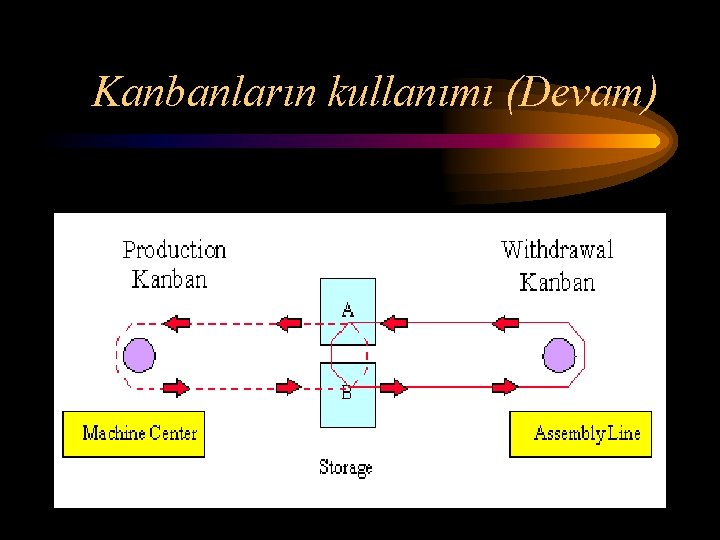 Kanbanların kullanımı (Devam)

Production Kanban

Withdrawal Kanban

A

B

Machine Center

Assembly Line

Storage